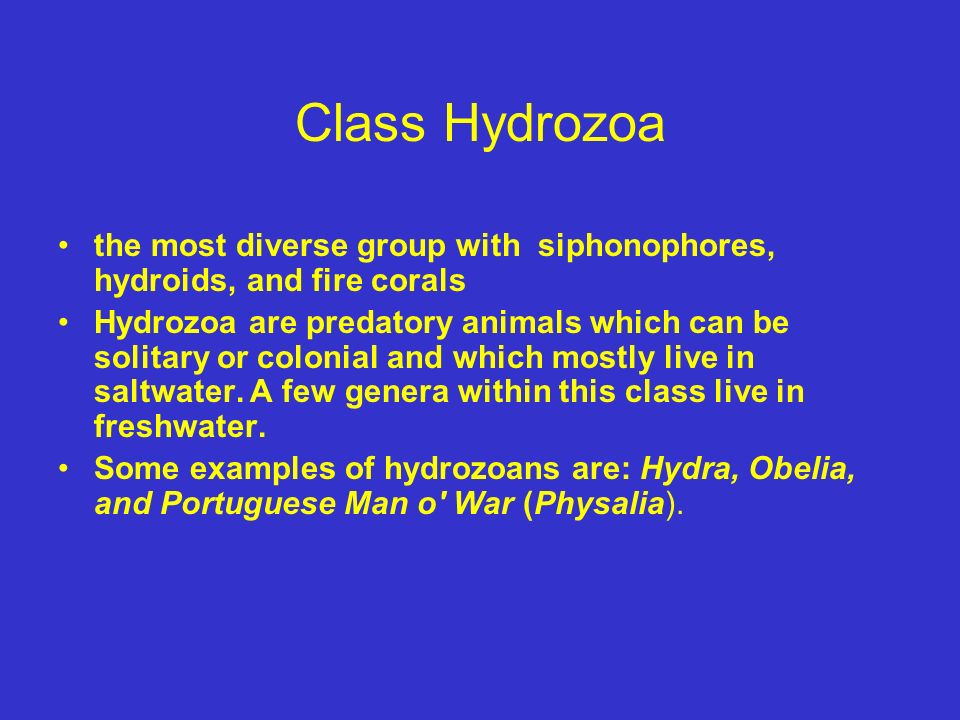 Class Hydrozoa

• the most diverse group with siphonophores, hydroids, and fire corals

• Hydrozoa are predatory animals which can be solitary or colonial and which mostly live in saltwater. A few genera within this class live in freshwater.

• Some examples of hydrozoans are: Hydra, Obelia, and Portuguese Man o' War (Physalia).